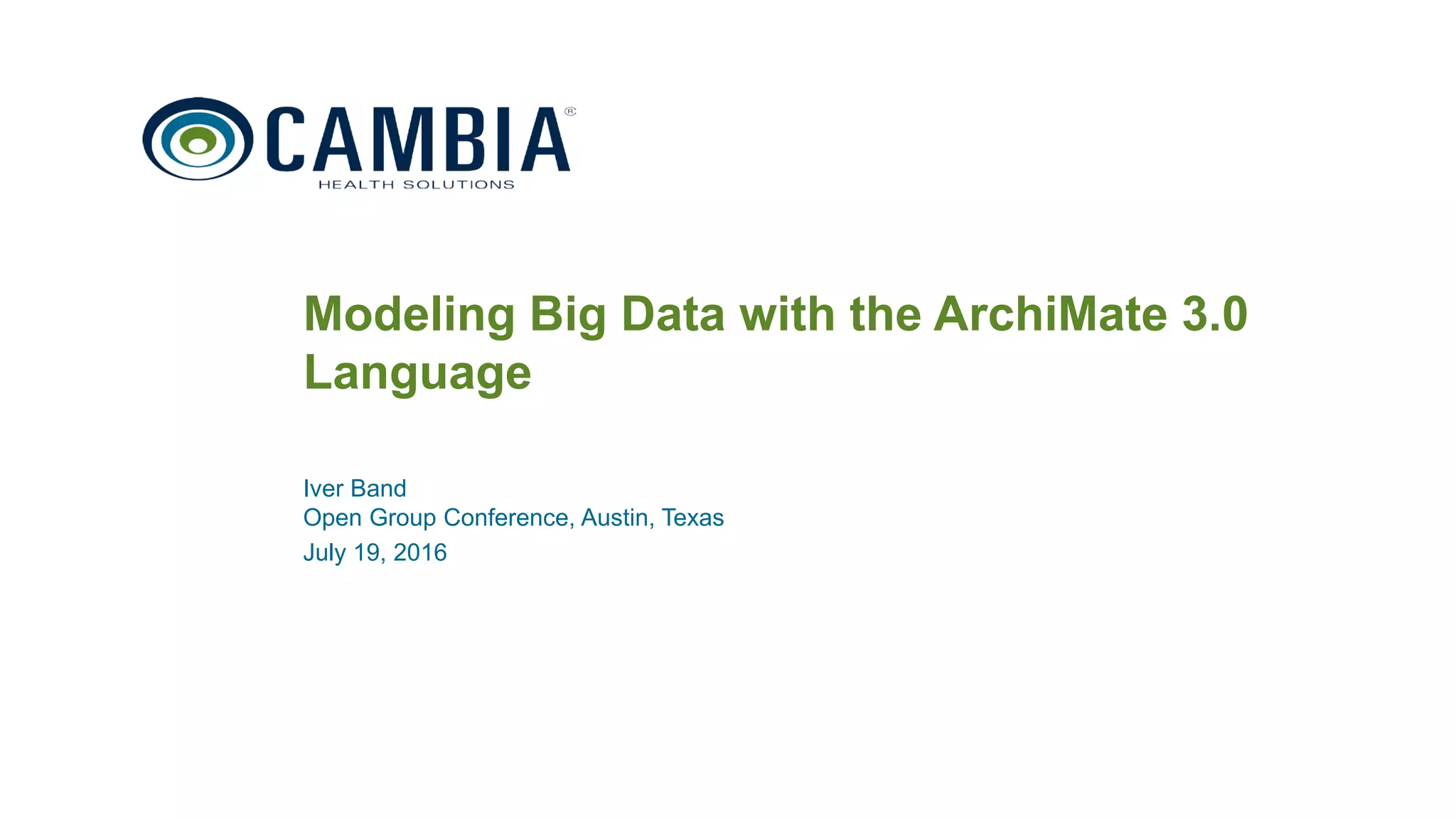 CAMBIA®
HEALTH SOLUTIONS

Modeling Big Data with the ArchiMate 3.0 Language

Iver Band
Open Group Conference, Austin, Texas
July 19, 2016